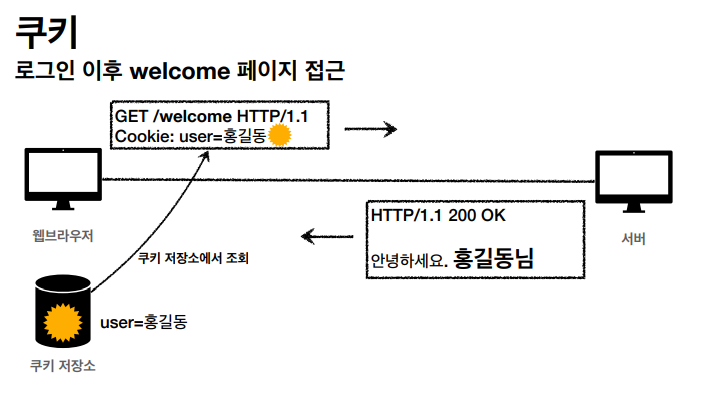 쿠키
로그인 이후 welcome 페이지 접근

GET /welcome HTTP/1.1
Cookie: user=홍길동

웹브라우저

서버

HTTP/1.1 200 OK

안녕하세요. 홍길동님

쿠키 저장소에서 조회

user=홍길동

쿠키 저장소